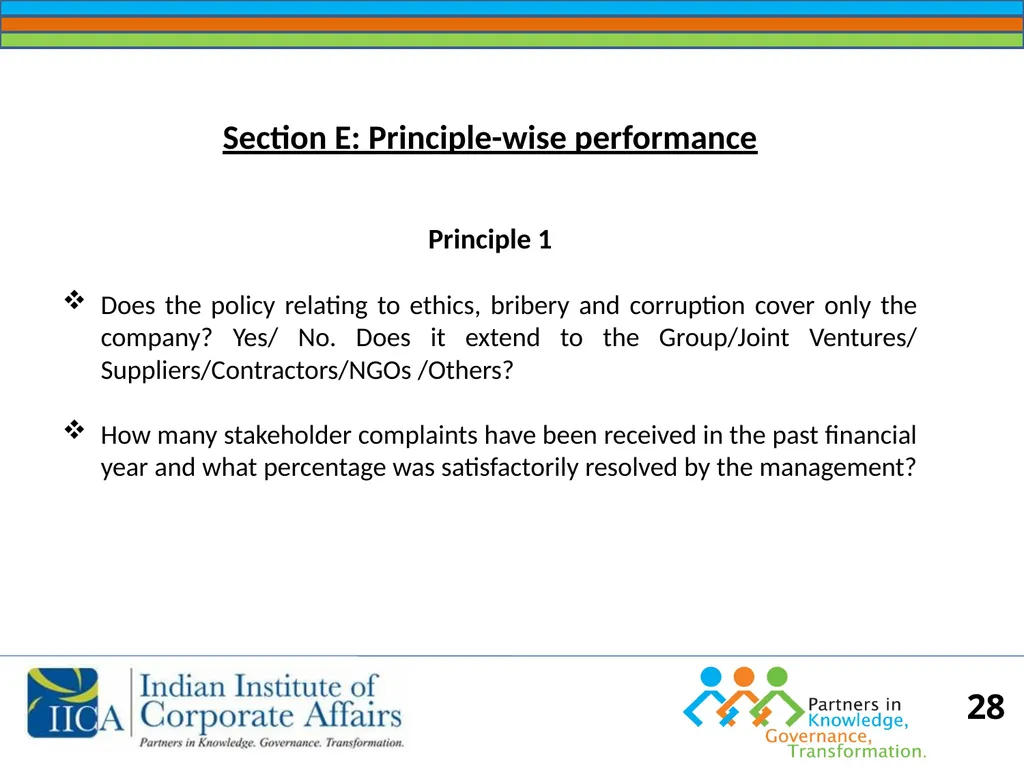 Section E: Principle-wise performance

Principle 1

❖ Does the policy relating to ethics, bribery and corruption cover only the company? Yes/ No. Does it extend to the Group/Joint Ventures/ Suppliers/Contractors/NGOs /Others?

❖ How many stakeholder complaints have been received in the past financial year and what percentage was satisfactorily resolved by the management?

IICA Indian Institute of Corporate Affairs
Partners in Knowledge. Governance. Transformation.

Partners in Knowledge, Governance, Transformation.

28